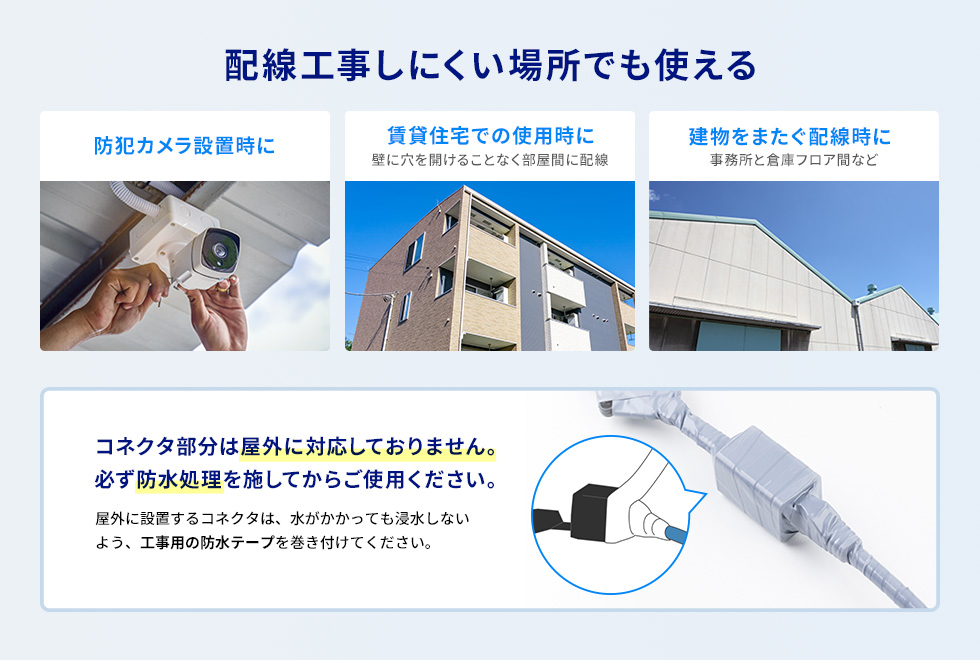 配線工事しにくい場所でも使える

防犯カメラ設置時に

賃貸住宅での使用時に
壁に穴を開けることなく部屋間に配線

建物をまたぐ配線時に
事務所と倉庫フロア間など

コネクタ部分は屋外に対応しておりません。
必ず防水処理を施してからご使用ください。

屋外に設置するコネクタは、水がかかっても浸水しないよう、工事用の防水テープを巻き付けてください。